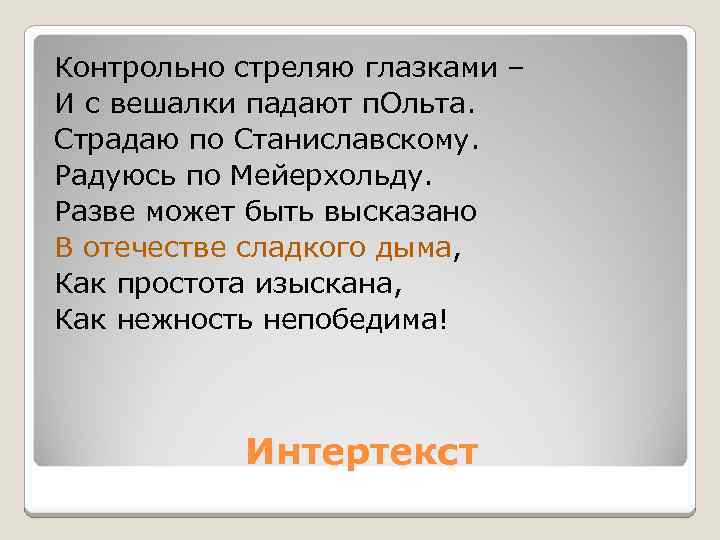 Контрольно стреляю глазками –
И с вешалки падают пОльта.
Страдаю по Станиславскому.
Радуюсь по Мейерхольду.
Разве может быть высказано
В отечестве сладкого дыма,
Как простота изыскана,
Как нежность непобедима!

Интертекст